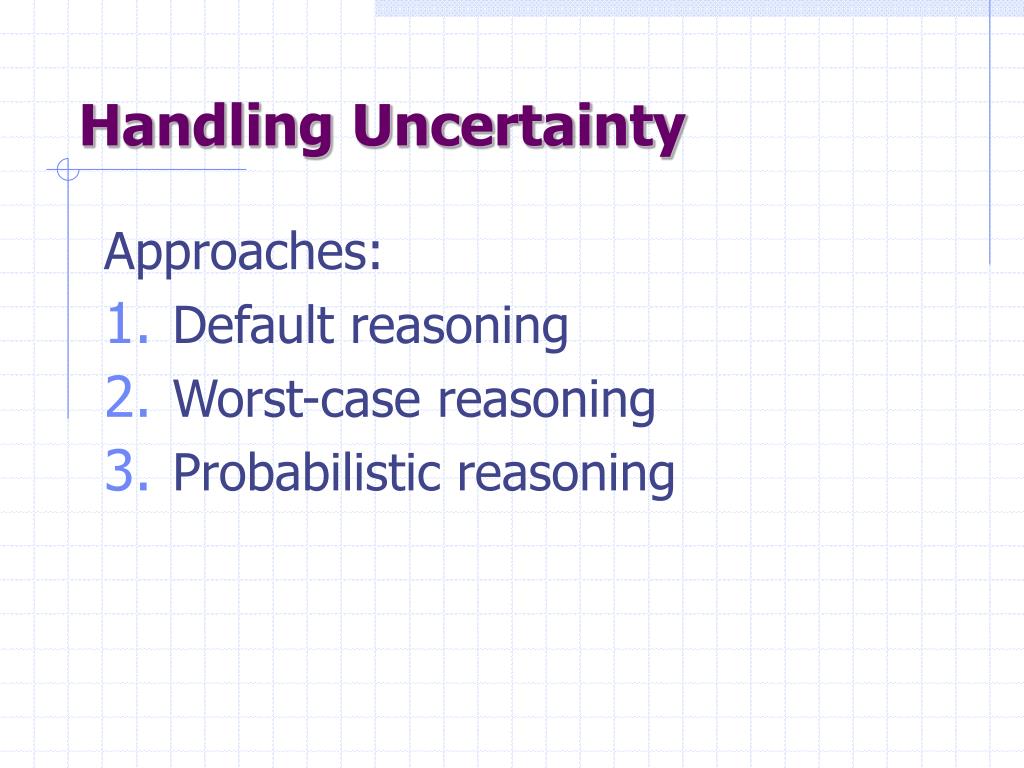 Handling Uncertainty

Approaches:
1. Default reasoning
2. Worst-case reasoning
3. Probabilistic reasoning